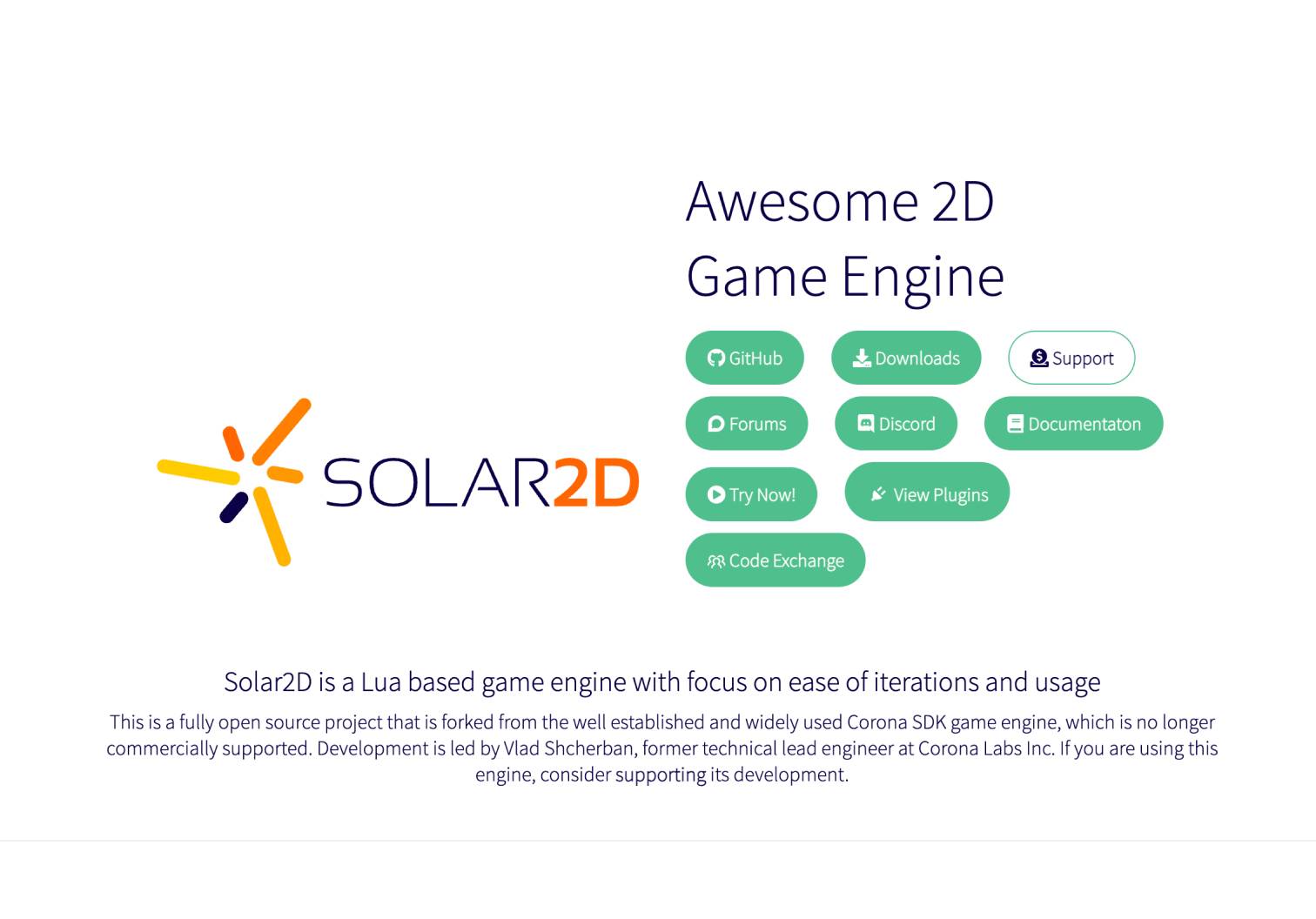 SOLAR2D

Awesome 2D Game Engine

GitHub
Downloads
Support
Forums
Discord
Documentaton
Try Now!
View Plugins
Code Exchange

Solar2D is a Lua based game engine with focus on ease of iterations and usage

This is a fully open source project that is forked from the well established and widely used Corona SDK game engine, which is no longer commercially supported. Development is led by Vlad Shcherban, former technical lead engineer at Corona Labs Inc. If you are using this engine, consider supporting its development.